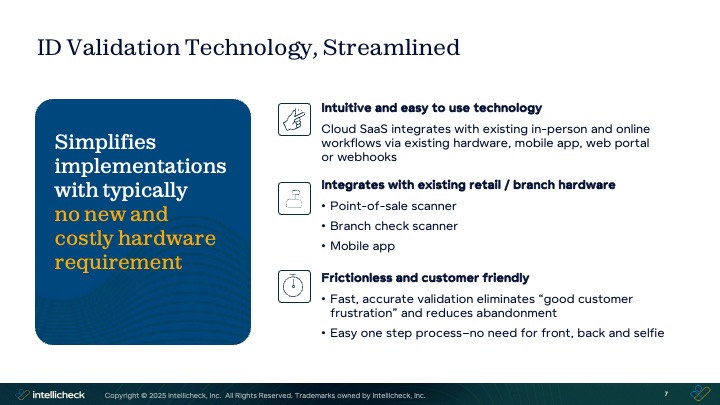 ID Validation Technology, Streamlined

Simplifies implementations with typically no new and costly hardware requirement

Intuitive and easy to use technology

Cloud SaaS integrates with existing in-person and online workflows via existing hardware, mobile app, web portal or webhooks

Integrates with existing retail / branch hardware

• Point-of-sale scanner
• Branch check scanner
• Mobile app

Frictionless and customer friendly

• Fast, accurate validation eliminates "good customer frustration" and reduces abandonment
• Easy one step process–no need for front, back and selfie

intellicheck

Copyright © 2025 Intellicheck, Inc. All Rights Reserved. Trademarks owned by Intellicheck, Inc.

7